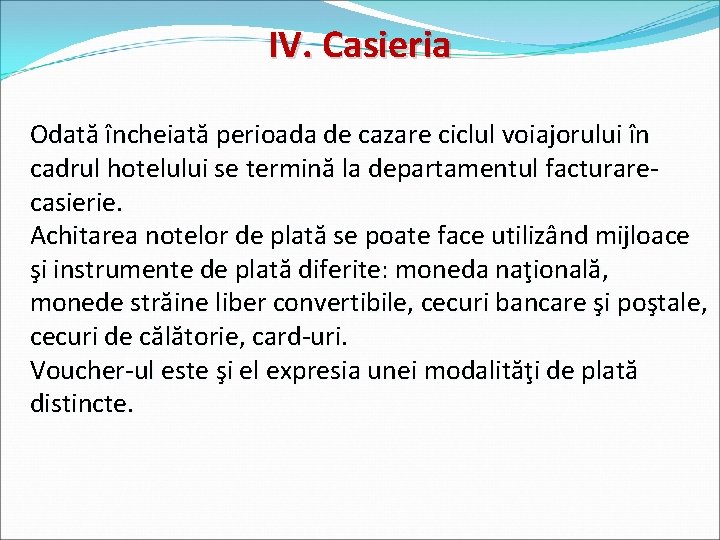 IV. Casieria

Odată încheiată perioada de cazare ciclul voiajorului în cadrul hotelului se termină la departamentul facturare-casierie.
Achitarea notelor de plată se poate face utilizând mijloace şi instrumente de plată diferite: moneda naţională, monede străine liber convertibile, cecuri bancare şi poştale, cecuri de călătorie, card-uri.
Voucher-ul este şi el expresia unei modalităţi de plată distincte.